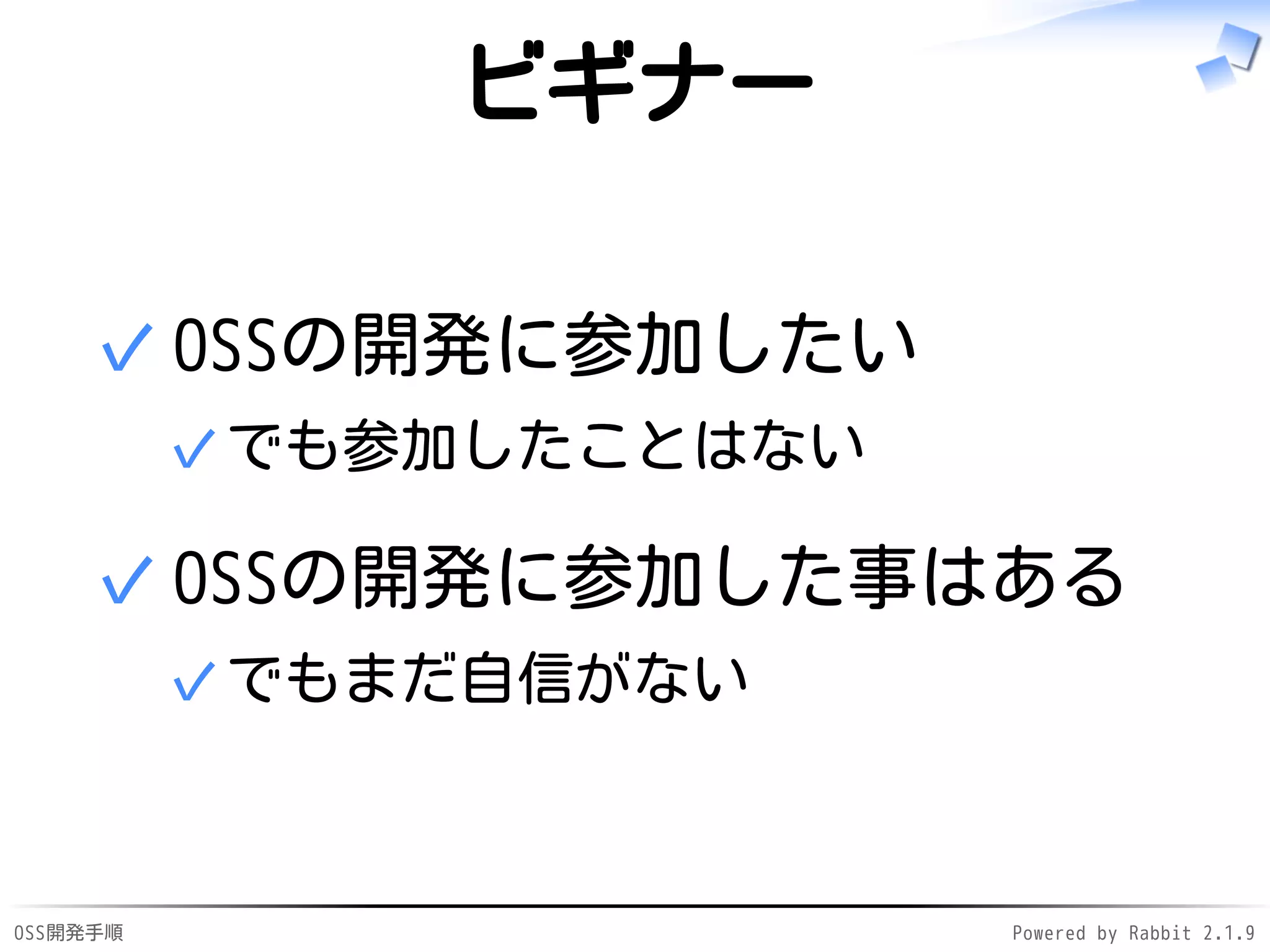 ビギナー

✓ OSSの開発に参加したい

✓ でも参加したことはない

✓ OSSの開発に参加した事はある

✓ でもまだ自信がない

OSS開発手順

Powered by Rabbit 2.1.9